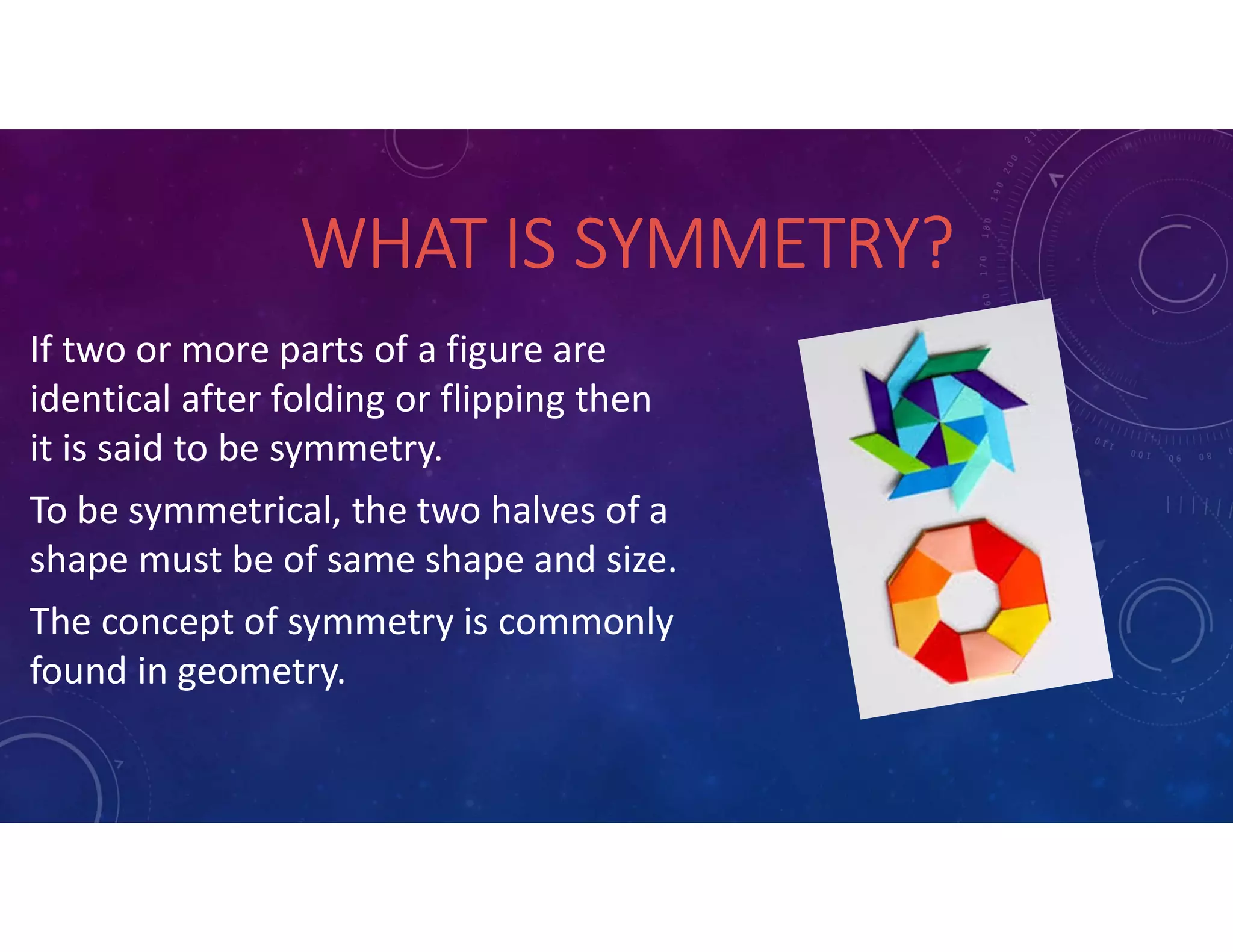 WHAT IS SYMMETRY?

If two or more parts of a figure are identical after folding or flipping then it is said to be symmetry.

To be symmetrical, the two halves of a shape must be of same shape and size.

The concept of symmetry is commonly found in geometry.